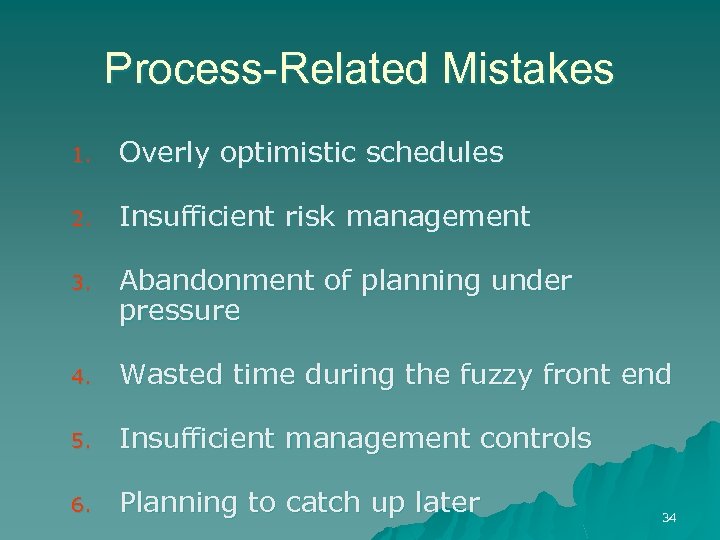 Process-Related Mistakes

1. Overly optimistic schedules
2. Insufficient risk management
3. Abandonment of planning under pressure
4. Wasted time during the fuzzy front end
5. Insufficient management controls
6. Planning to catch up later

34